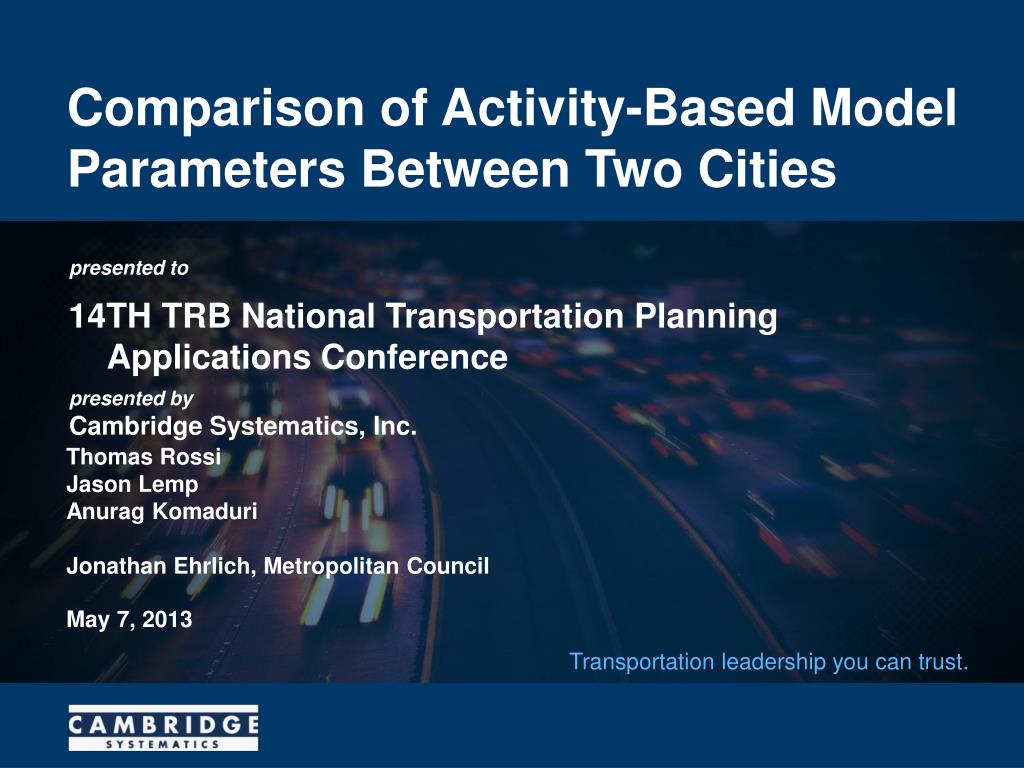 Comparison of Activity-Based Model Parameters Between Two Cities

presented to

14TH TRB National Transportation Planning Applications Conference

presented by

Cambridge Systematics, Inc.

Thomas Rossi
Jason Lemp
Anurag Komaduri

Jonathan Ehrlich, Metropolitan Council

May 7, 2013

Transportation leadership you can trust.

CAMBRIDGE
SYSTEMATICS